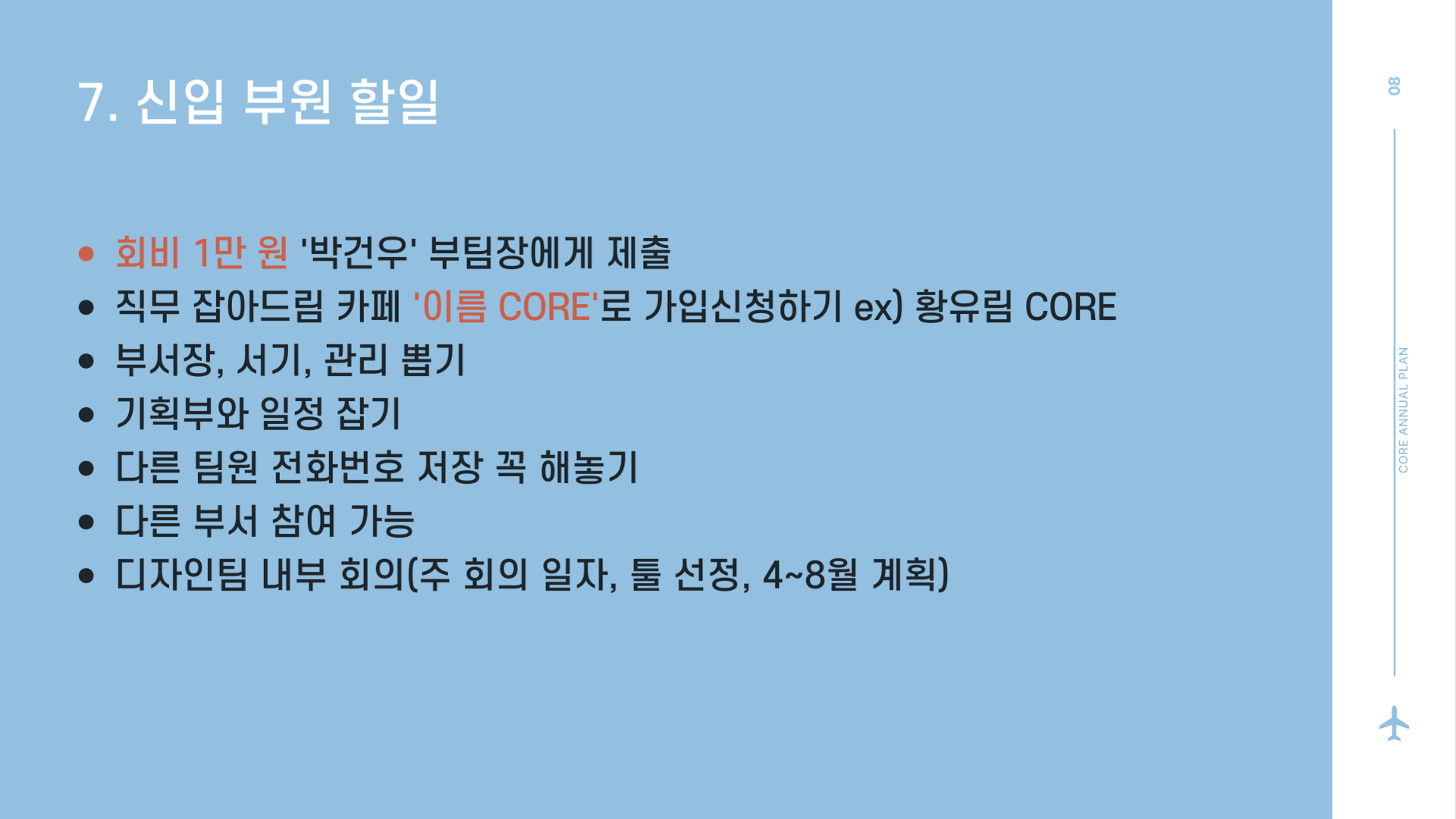 7. 신입 부원 할일

- 회비 1만 원 '박건우' 부팀장에게 제출
- 직무 잡아드림 카페 '이름 CORE'로 가입신청하기 ex) 황유림 CORE
- 부서장, 서기, 관리 뽑기
- 기획부와 일정 잡기
- 다른 팀원 전화번호 저장 꼭 해놓기
- 다른 부서 참여 가능
- 디자인팀 내부 회의(주 회의 일자, 툴 선정, 4~8월 계획)

08

CORE ANNUAL PLAN